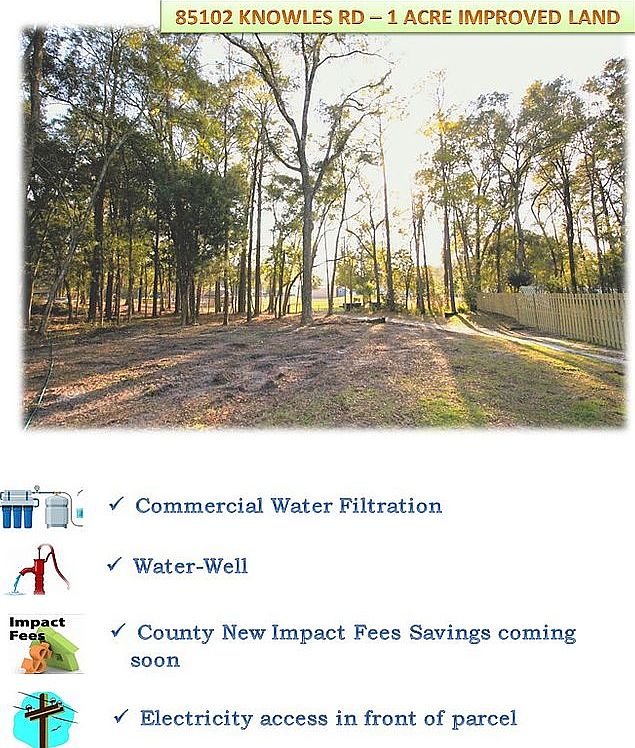 85102 KNOWLES RD – 1 ACRE IMPROVED LAND

✓ Commercial Water Filtration

✓ Water-Well

Impact Fees

✓ County New Impact Fees Savings coming soon

✓ Electricity access in front of parcel